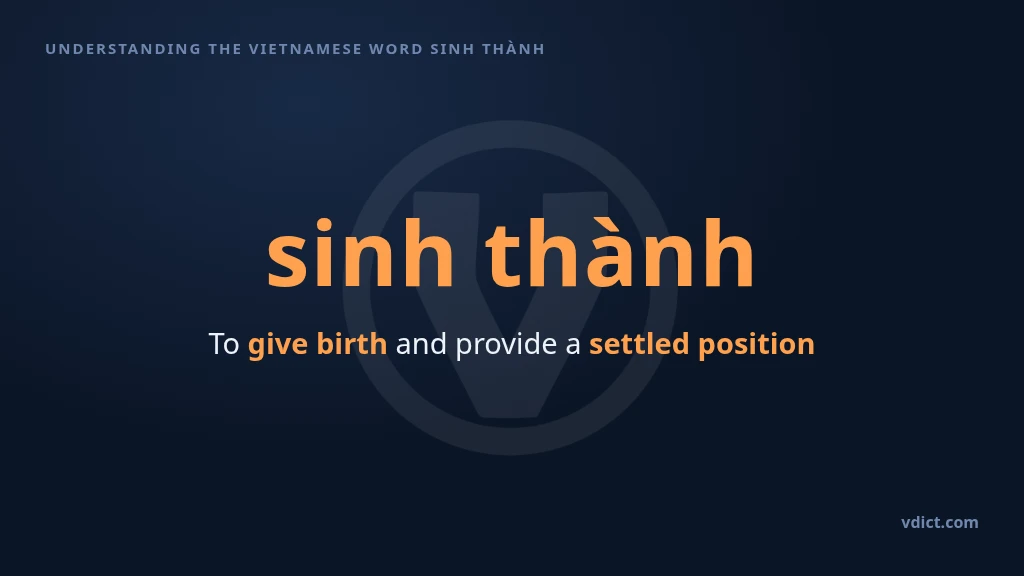 UNDERSTANDING THE VIETNAMESE WORD SINH THÀNH

sinh thành

To give birth and provide a settled position

vdict.com